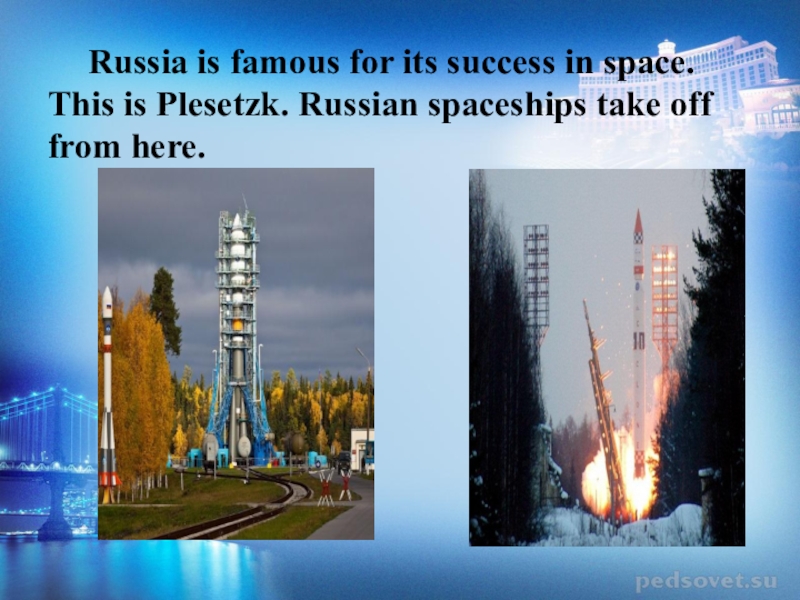 Russia is famous for its success in space. This is Plesetzk. Russian spaceships take off from here.

pedsovet.su